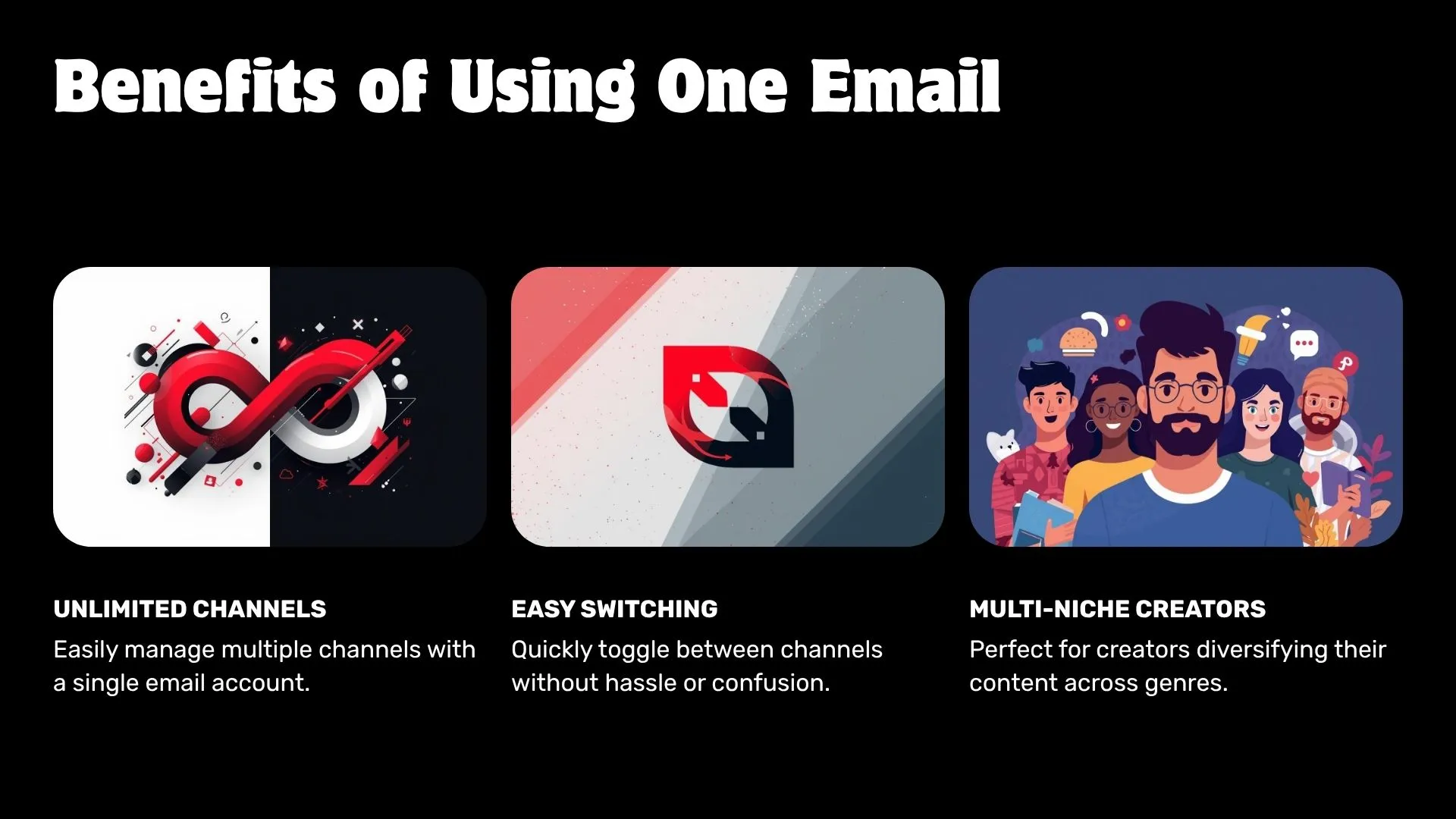 Benefits of Using One Email

UNLIMITED CHANNELS
Easily manage multiple channels with a single email account.

EASY SWITCHING
Quickly toggle between channels without hassle or confusion.

MULTI-NICHE CREATORS
Perfect for creators diversifying their content across genres.